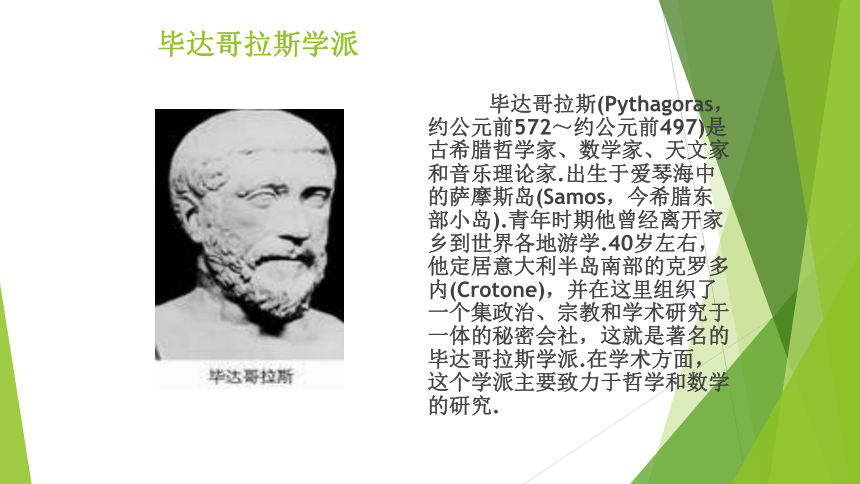 毕达哥拉斯学派

毕达哥拉斯

毕达哥拉斯(Pythagoras，约公元前572～约公元前497)是古希腊哲学家、数学家、天文家和音乐理论家.出生于爱琴海中的萨摩斯岛(Samos，今希腊东部小岛).青年时期他曾经离开家乡到世界各地游学.40岁左右，他定居意大利半岛南部的克罗多内(Crotone)，并在这里组织了一个集政治、宗教和学术研究于一体的秘密会社，这就是著名的毕达哥拉斯学派.在学术方面，这个学派主要致力于哲学和数学的研究.